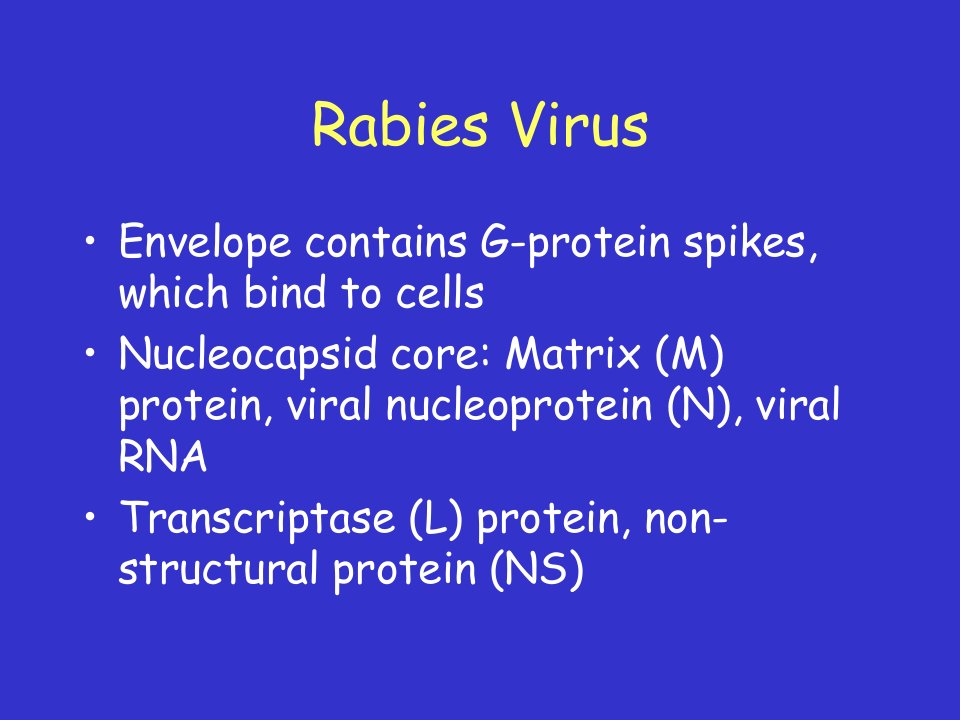 Rabies Virus

• Envelope contains G-protein spikes, which bind to cells
• Nucleocapsid core: Matrix (M) protein, viral nucleoprotein (N), viral RNA
• Transcriptase (L) protein, non-structural protein (NS)